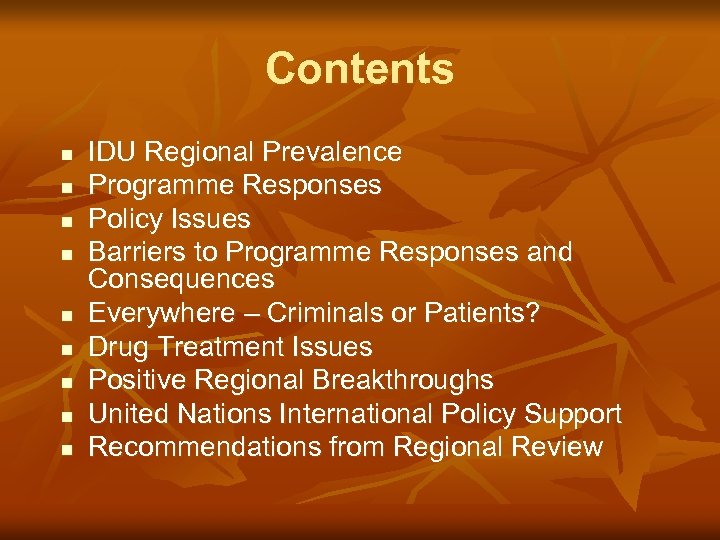 Contents

- IDU Regional Prevalence
- Programme Responses
- Policy Issues
- Barriers to Programme Responses and Consequences
- Everywhere – Criminals or Patients?
- Drug Treatment Issues
- Positive Regional Breakthroughs
- United Nations International Policy Support
- Recommendations from Regional Review